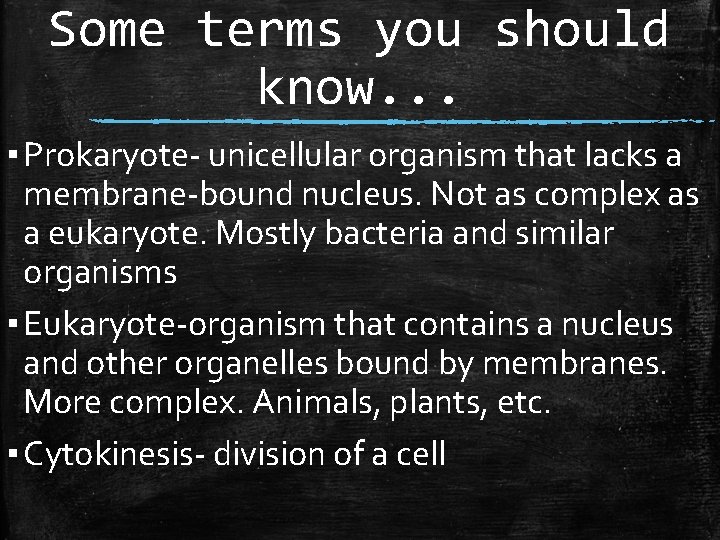 Some terms you should know...

▪ Prokaryote- unicellular organism that lacks a membrane-bound nucleus. Not as complex as a eukaryote. Mostly bacteria and similar organisms

▪ Eukaryote-organism that contains a nucleus and other organelles bound by membranes. More complex. Animals, plants, etc.

▪ Cytokinesis- division of a cell